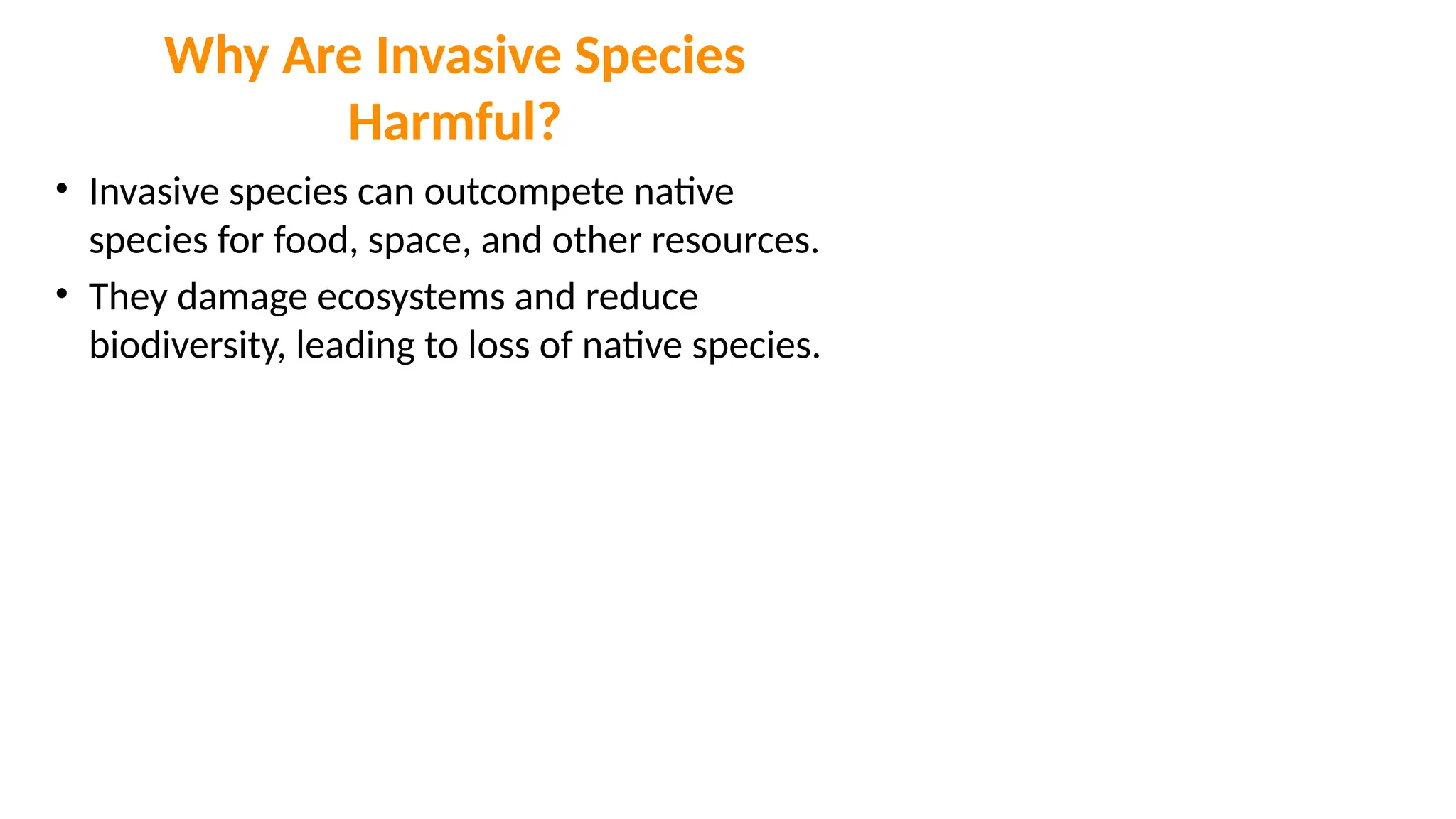 Why Are Invasive Species Harmful?

• Invasive species can outcompete native species for food, space, and other resources.
• They damage ecosystems and reduce biodiversity, leading to loss of native species.